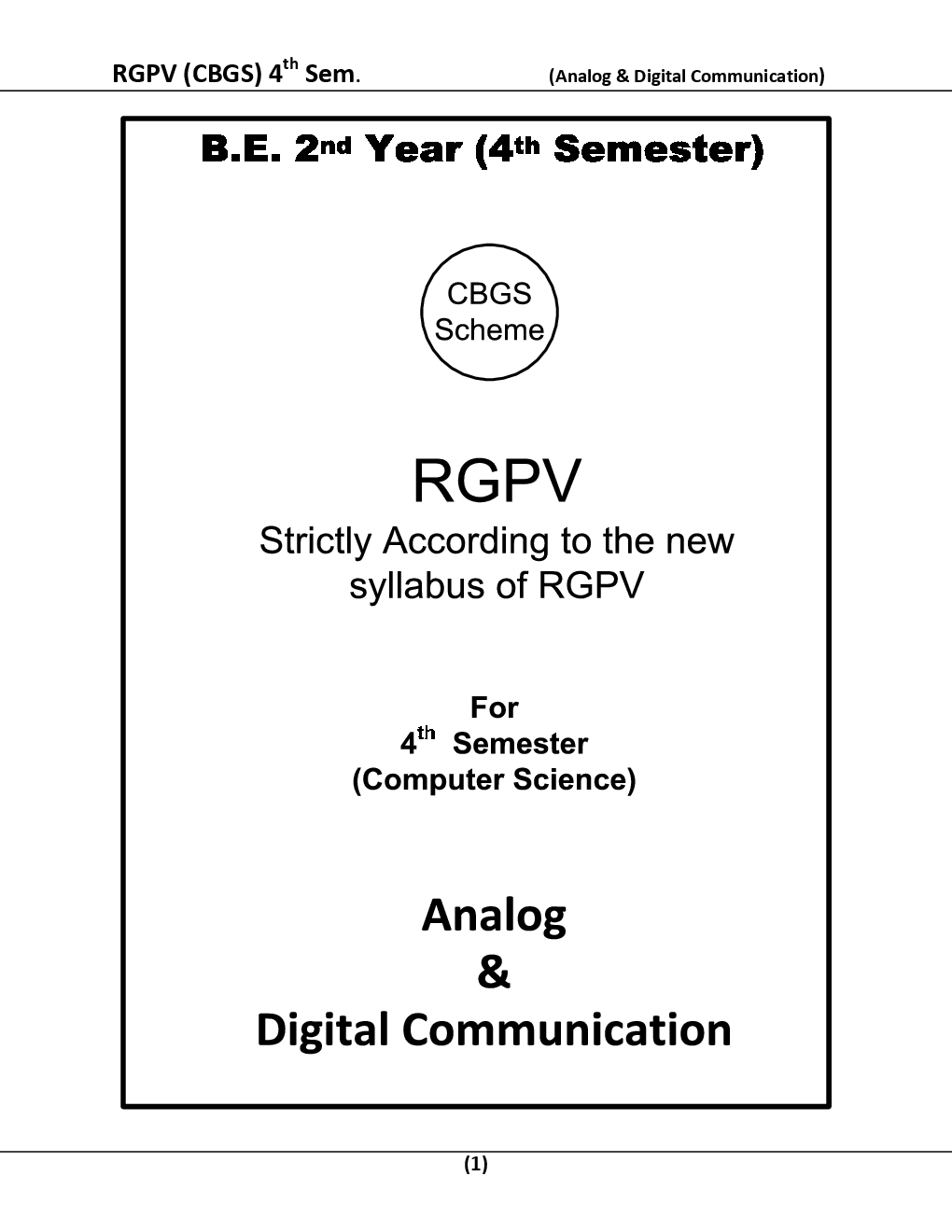 RGPV (CBGS) 4$^{th}$ Sem. (Analog & Digital Communication)

B.E. 2$^{nd}$ Year (4$^{th}$ Semester)

CBGS Scheme

RGPV

Strictly According to the new syllabus of RGPV

For
4$^{th}$ Semester
(Computer Science)

Analog
&
Digital Communication

(1)